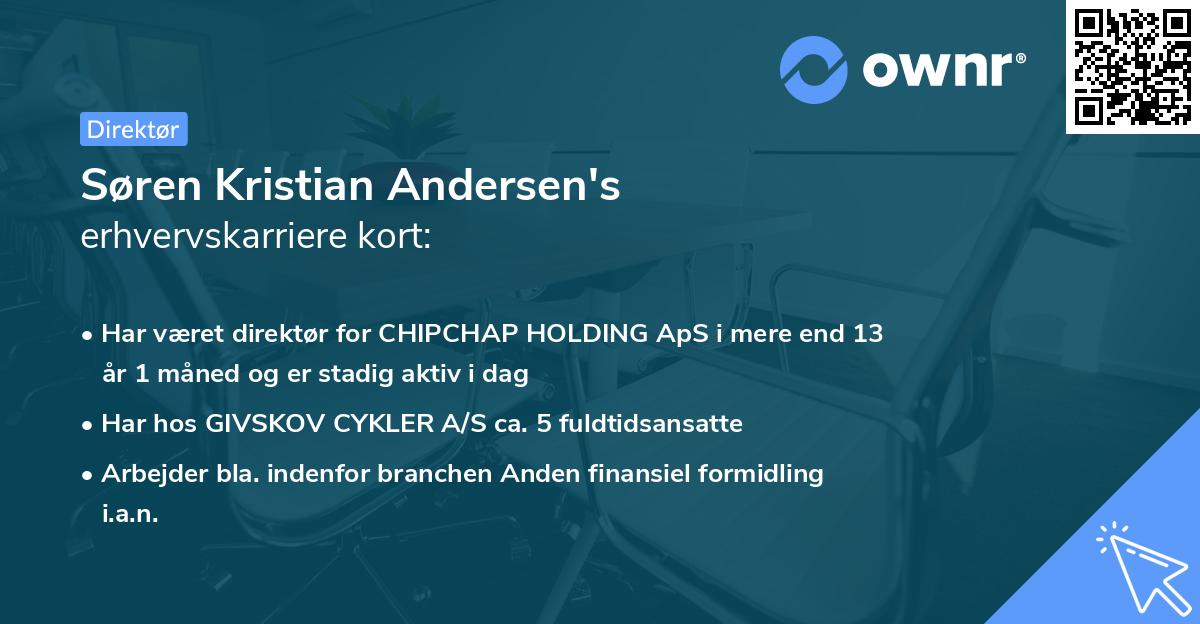 ownr®

Direktør

Søren Kristian Andersen's
erhvervskarriere kort:

• Har været direktør for CHIPCHAP HOLDING ApS i mere end 13 år 1 måned og er stadig aktiv i dag
• Har hos GIVSKOV CYKLER A/S ca. 5 fuldtidsansatte
• Arbejder bla. indenfor branchen Anden finansiel formidling i.a.n.